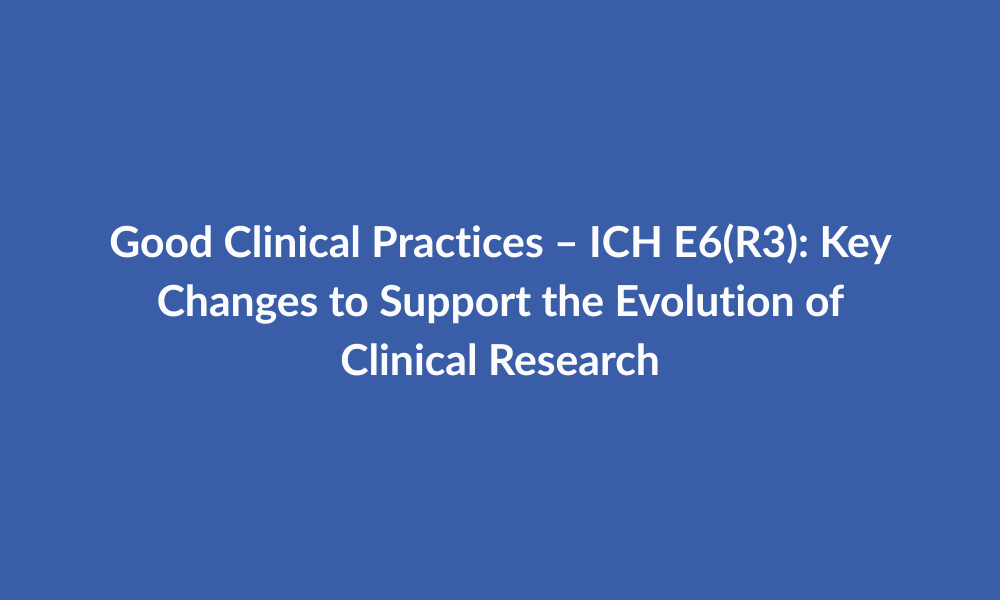 Good Clinical Practices – ICH E6(R3): Key Changes to Support the Evolution of Clinical Research